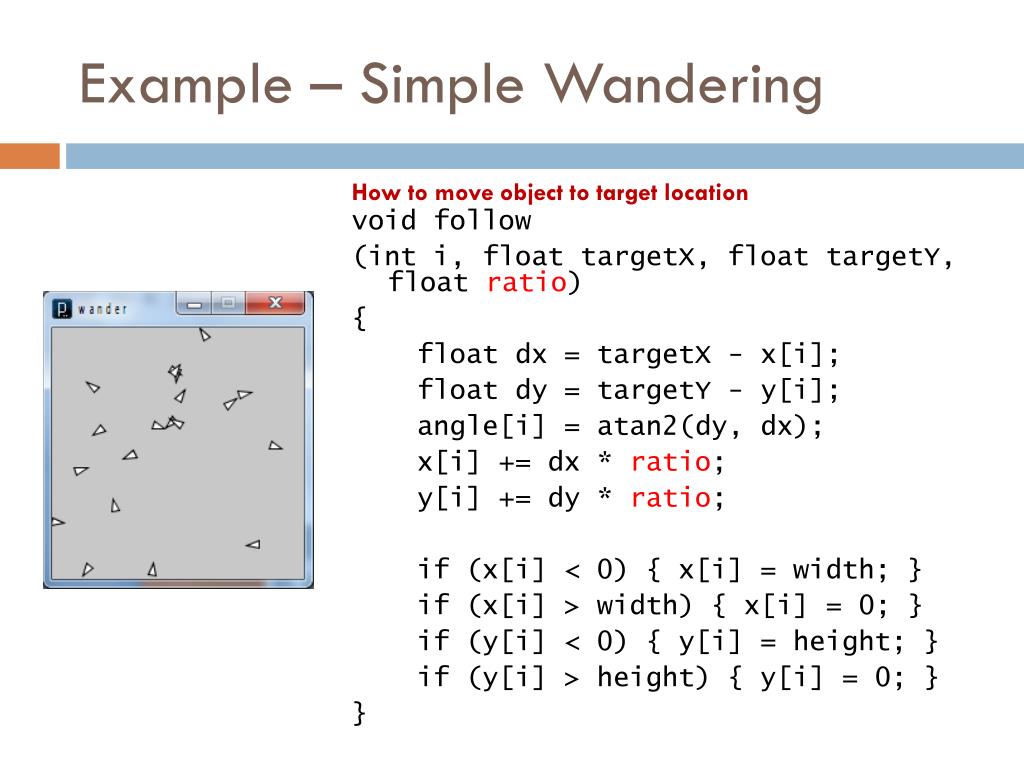 Example – Simple Wandering

wander

How to move object to target location

void follow
(int i, float targetX, float targetY, float ratio)
{
float dx = targetX - x[i];
float dy = targetY - y[i];
angle[i] = atan2(dy, dx);
x[i] += dx * ratio;
y[i] += dy * ratio;

if (x[i] < 0) { x[i] = width; }
if (x[i] > width) { x[i] = 0; }
if (y[i] < 0) { y[i] = height; }
if (y[i] > height) { y[i] = 0; }
}